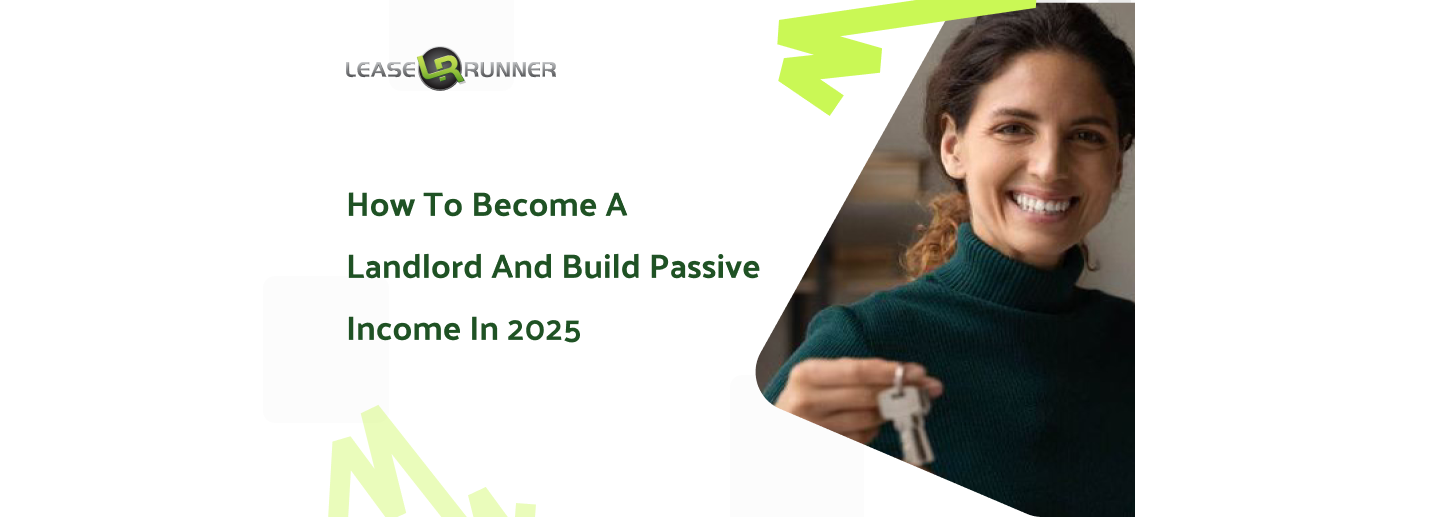 LEASE LR RUNNER

How To Become A Landlord And Build Passive Income In 2025